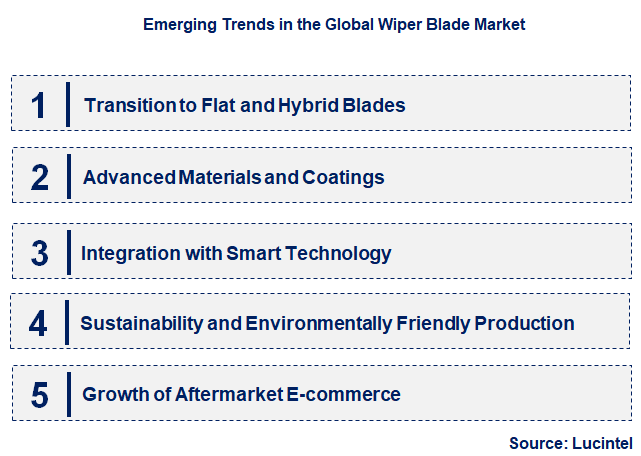 Emerging Trends in the Global Wiper Blade Market

1 Transition to Flat and Hybrid Blades

2 Advanced Materials and Coatings

3 Integration with Smart Technology

4 Sustainability and Environmentally Friendly Production

5 Growth of Aftermarket E-commerce

Source: Lucintel